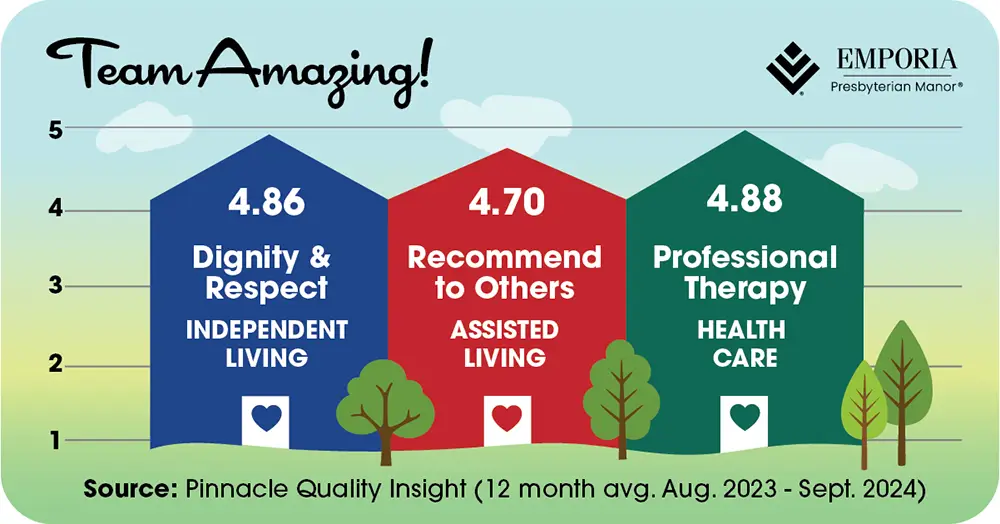 Team Amazing!

EMPORIA
Presbyterian Manor®

5
4
3
2
1

4.86
Dignity & Respect
INDEPENDENT LIVING

4.70
Recommend to Others
ASSISTED LIVING

4.88
Professional Therapy
HEALTH CARE

Source: Pinnacle Quality Insight (12 month avg. Aug. 2023 - Sept. 2024)